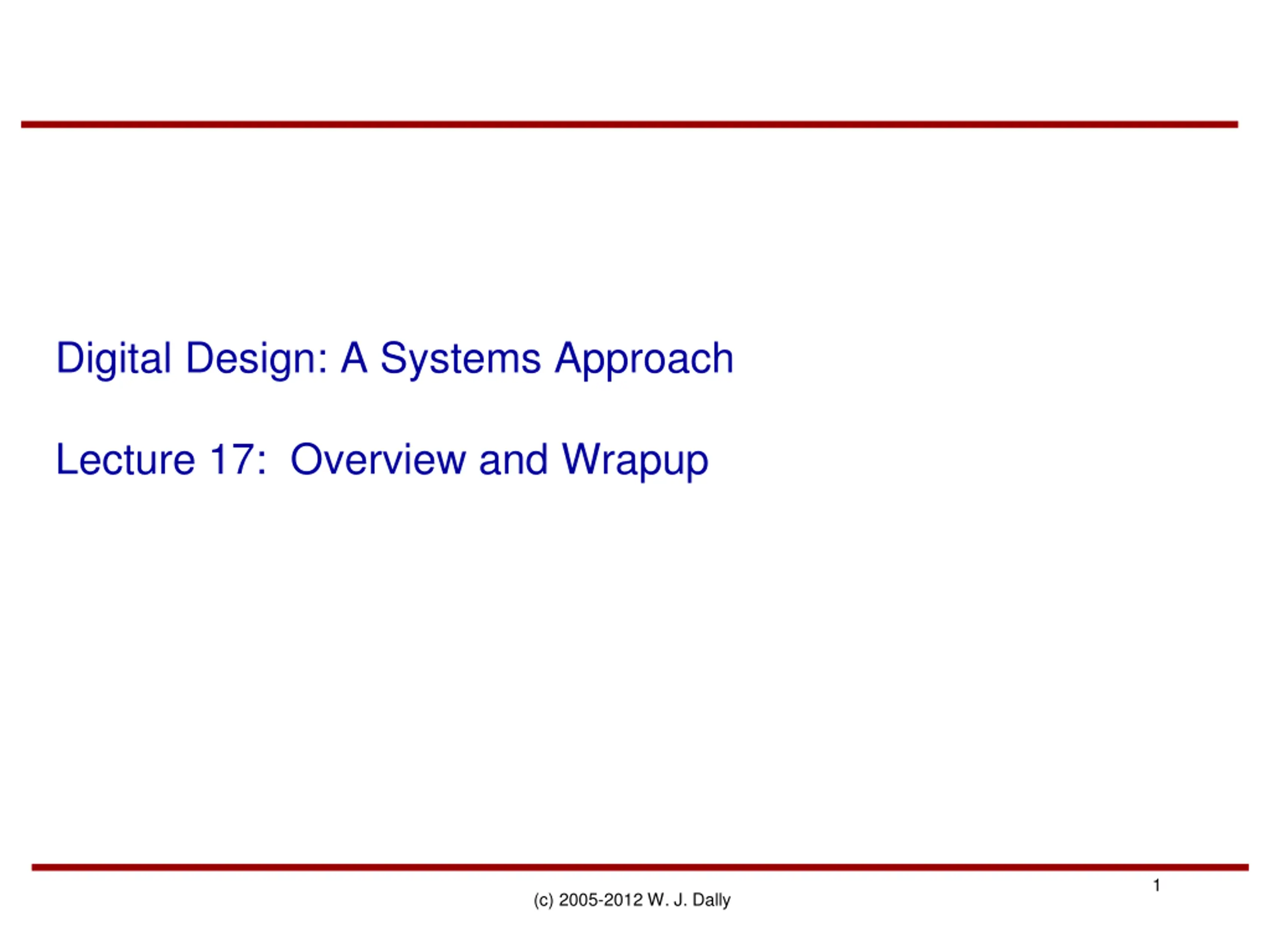 Digital Design: A Systems Approach

Lecture 17: Overview and Wrapup

1

(c) 2005-2012 W. J. Dally